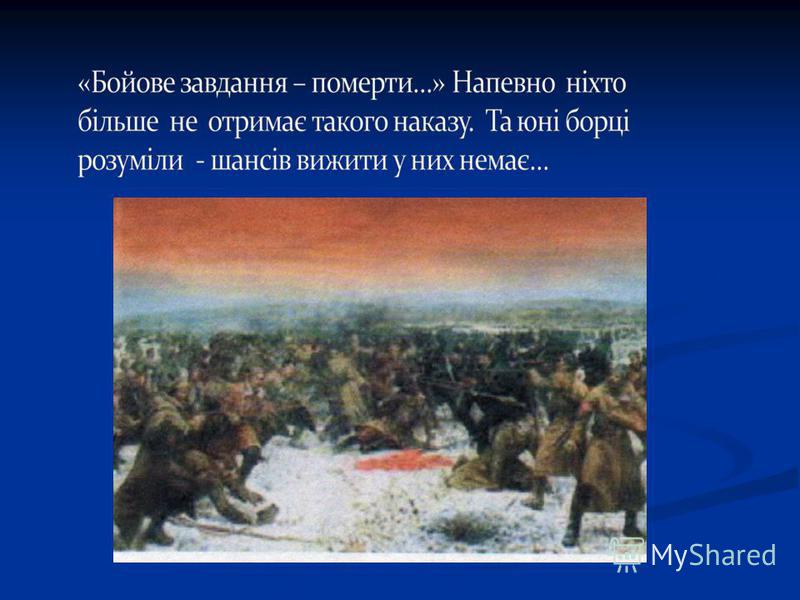 «Бойове завдання – померти...» Напевно ніхто більше не отримає такого наказу. Та юні борці розуміли - шансів вижити у них немає...

MyShared